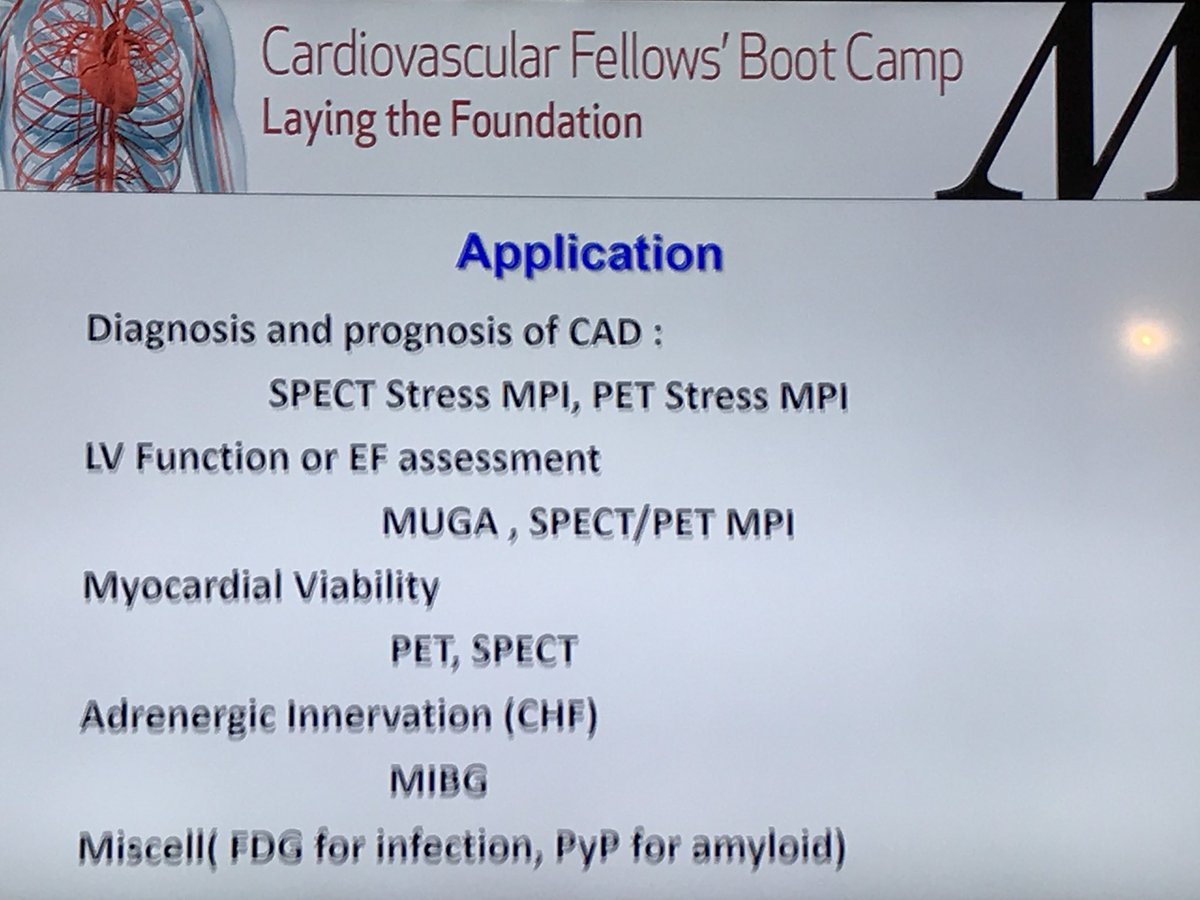 Cardiovascular Fellows' Boot Camp
Laying the Foundation

M

Application

Diagnosis and prognosis of CAD :

SPECT Stress MPI, PET Stress MPI

LV Function or EF assessment

MUGA , SPECT/PET MPI

Myocardial Viability

PET, SPECT

Adrenergic Innervation (CHF)

MIBG

Miscell( FDG for infection, PyP for amyloid)